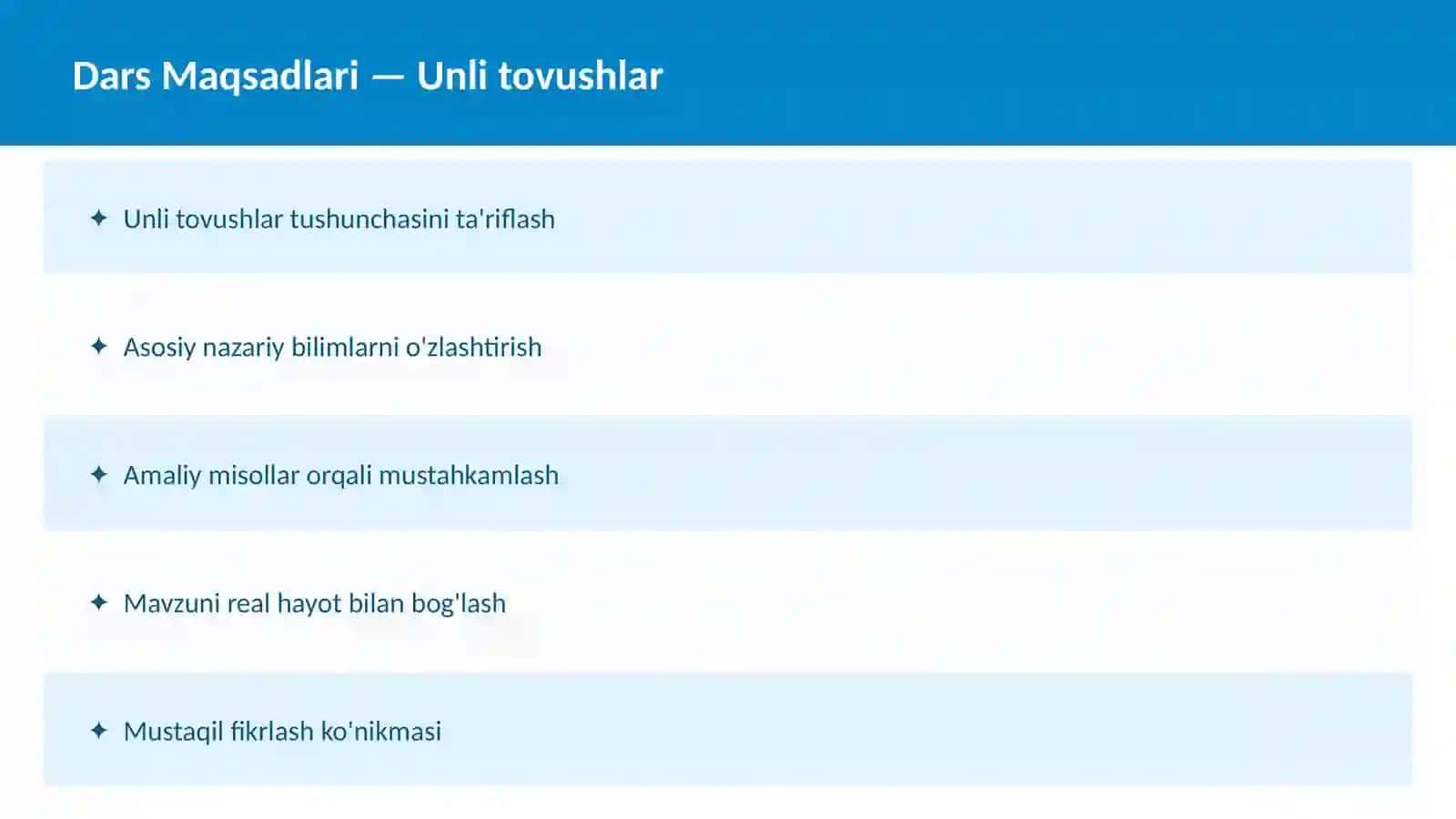 Dars Maqsadlari — Unli tovushlar

✦ Unli tovushlar tushunchasini ta'riflash

✦ Asosiy nazariy bilimlarni o'zlashtirish

✦ Amaliy misollar orqali mustahkamlash

✦ Mavzuni real hayot bilan bog'lash

✦ Mustaqil fikrlash ko'nikmasi